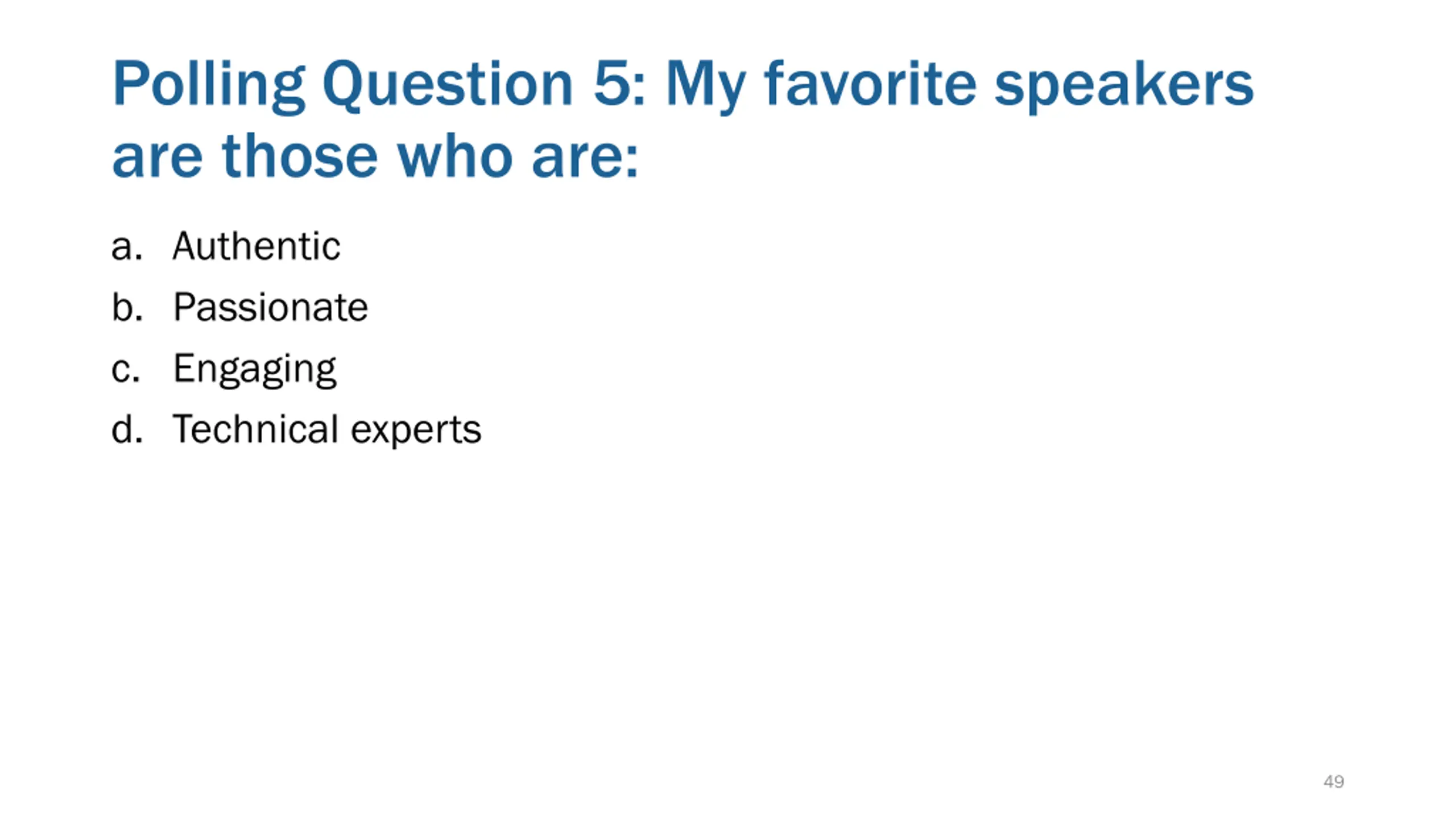 Polling Question 5: My favorite speakers are those who are:

a. Authentic
b. Passionate
c. Engaging
d. Technical experts

49